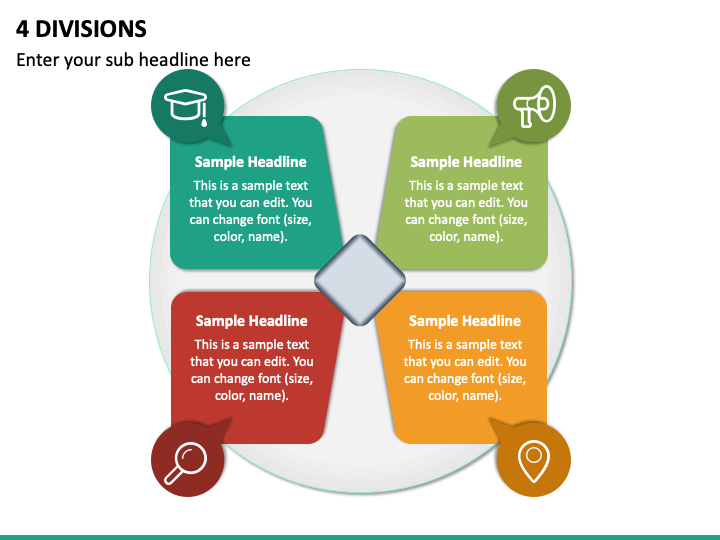 4 DIVISIONS

Enter your sub headline here

Sample Headline

This is a sample text that you can edit. You can change font (size, color, name).

Sample Headline

This is a sample text that you can edit. You can change font (size, color, name).

Sample Headline

This is a sample text that you can edit. You can change font (size, color, name).

Sample Headline

This is a sample text that you can edit. You can change font (size, color, name).